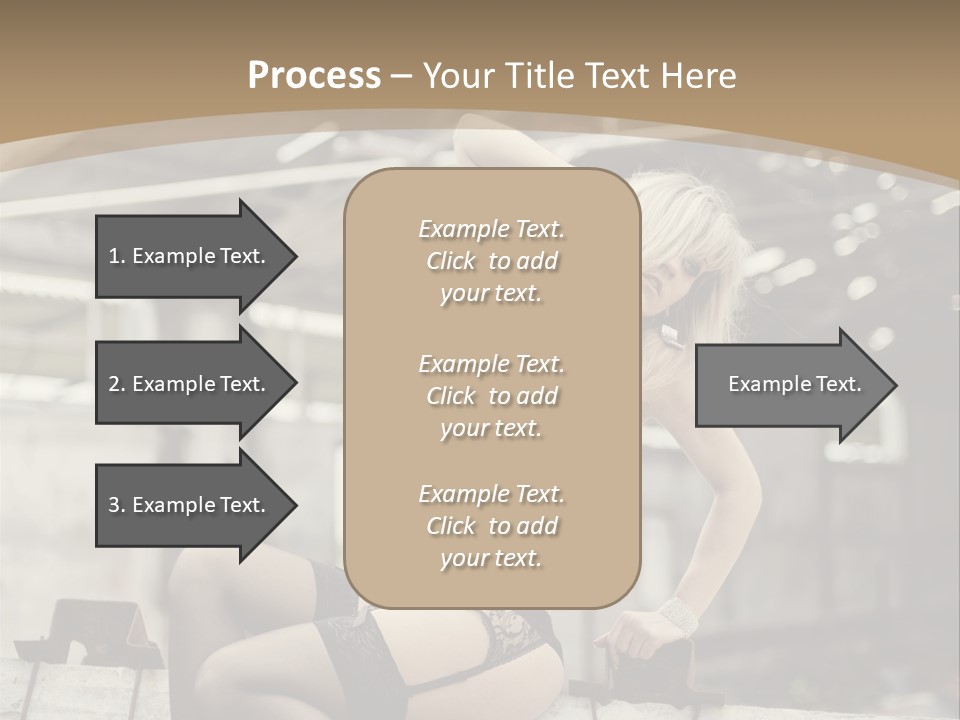 Process – Your Title Text Here

1. Example Text.

2. Example Text.

3. Example Text.

Example Text. Click to add your text.

Example Text. Click to add your text.

Example Text. Click to add your text.

Example Text.